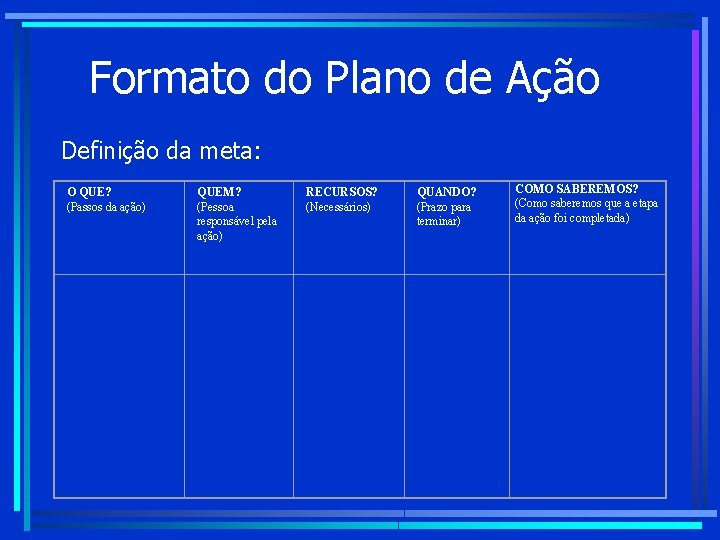 Formato do Plano de Ação

Definição da meta:

| O QUE? (Passos da ação) | QUEM? (Pessoa responsável pela ação) | RECURSOS? (Necessários) | QUANDO? (Prazo para terminar) | COMO SABEREMOS? (Como saberemos que a etapa da ação foi completada) |
|---|---|---|---|---|
| | | | | |